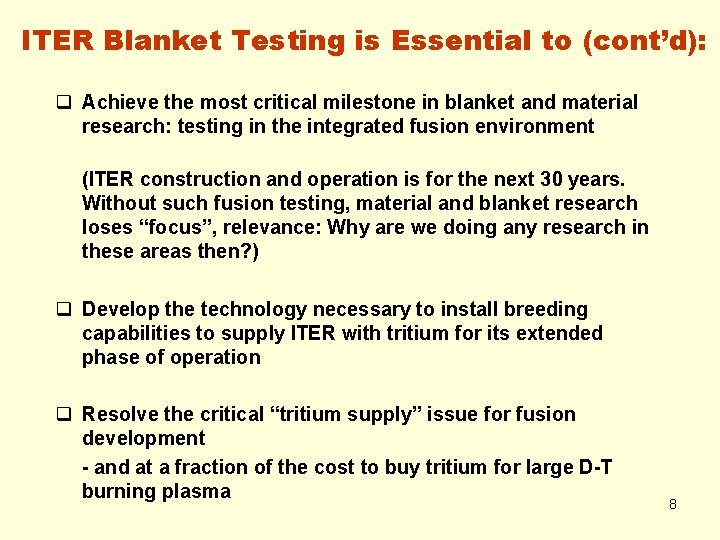 ITER Blanket Testing is Essential to (cont'd):

❑ Achieve the most critical milestone in blanket and material research: testing in the integrated fusion environment

(ITER construction and operation is for the next 30 years. Without such fusion testing, material and blanket research loses "focus", relevance: Why are we doing any research in these areas then?)

❑ Develop the technology necessary to install breeding capabilities to supply ITER with tritium for its extended phase of operation

❑ Resolve the critical "tritium supply" issue for fusion development

- and at a fraction of the cost to buy tritium for large D-T burning plasma

8